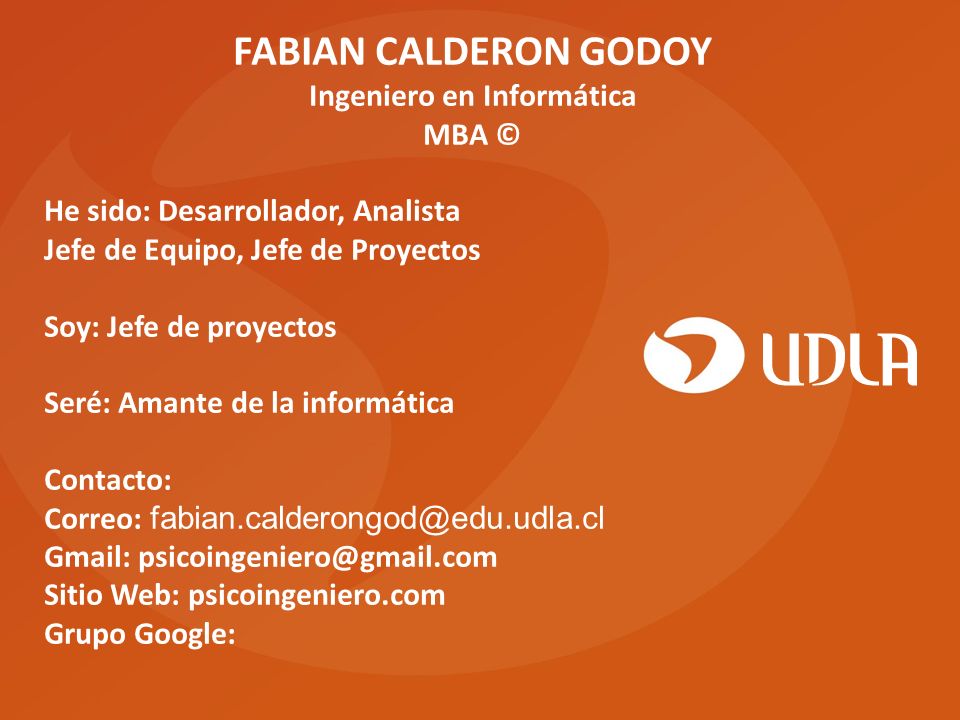 FABIAN CALDERON GODOY
Ingeniero en Informática
MBA ©

He sido: Desarrollador, Analista
Jefe de Equipo, Jefe de Proyectos

Soy: Jefe de proyectos

Seré: Amante de la informática

Contacto:
Correo: fabian.calderongod@edu.udla.cl
Gmail: psicoingeniero@gmail.com
Sitio Web: psicoingeniero.com
Grupo Google:

UDLA